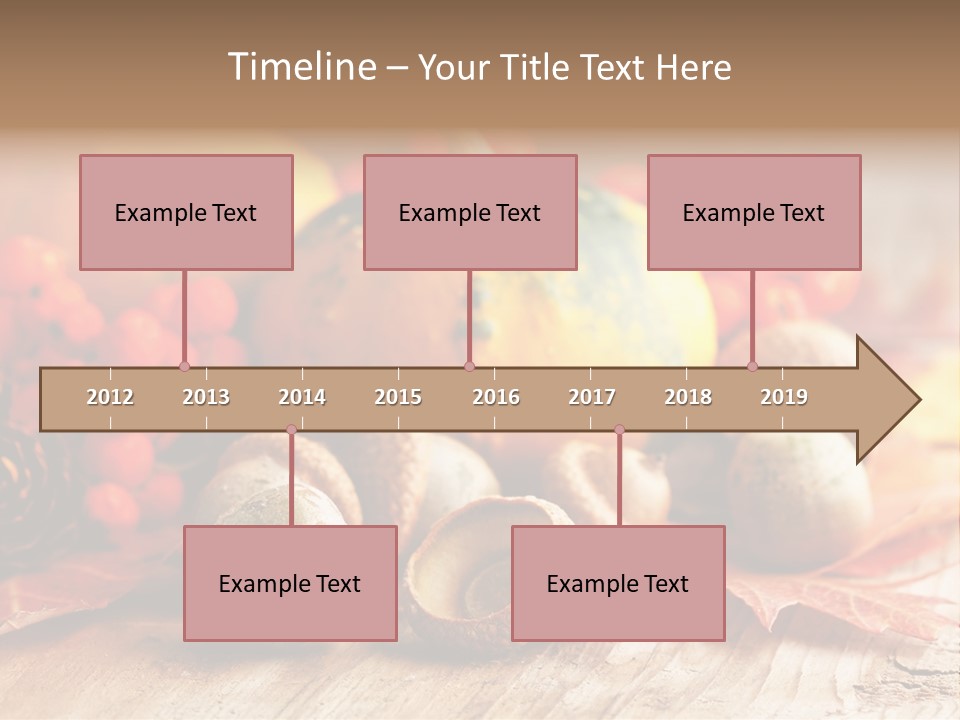 Timeline – Your Title Text Here

Example Text

Example Text

Example Text

2012 2013 2014 2015 2016 2017 2018 2019

Example Text

Example Text